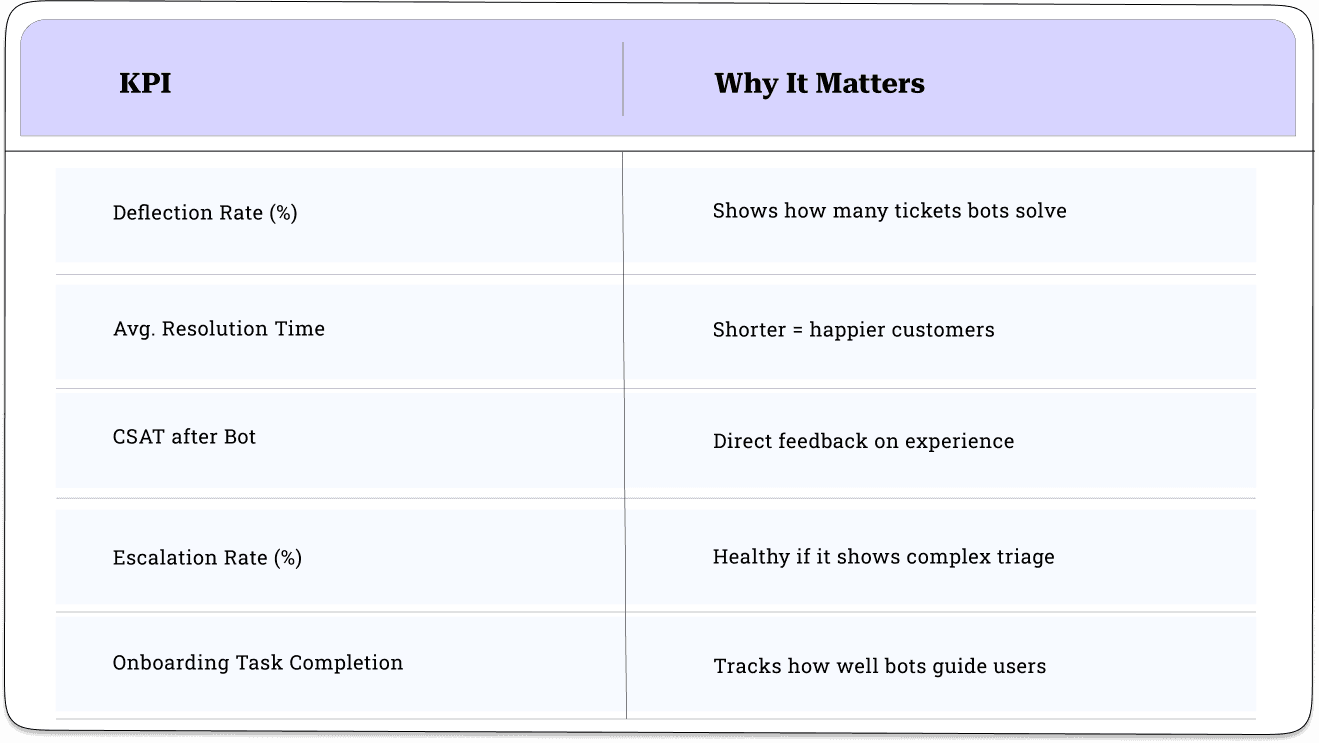 | KPI | Why It Matters |
|---|---|
| Deflection Rate (%) | Shows how many tickets bots solve |
| Avg. Resolution Time | Shorter = happier customers |
| CSAT after Bot | Direct feedback on experience |
| Escalation Rate (%) | Healthy if it shows complex triage |
| Onboarding Task Completion | Tracks how well bots guide users |